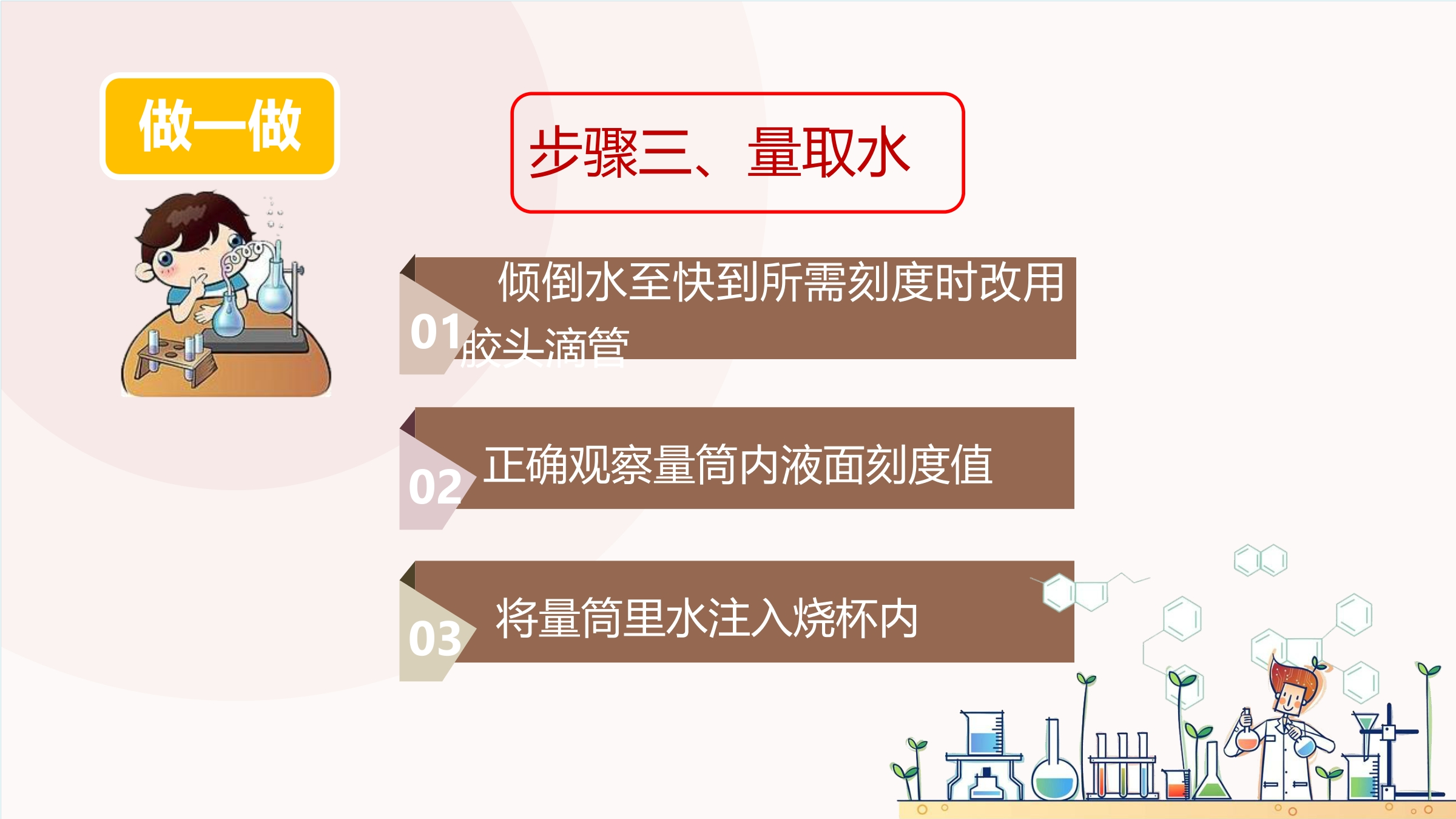 做一做

步骤三、量取水

01 倾倒水至快到所需刻度时改用胶头滴管

02 正确观察量筒内液面刻度值

03 将量筒里水注入烧杯内